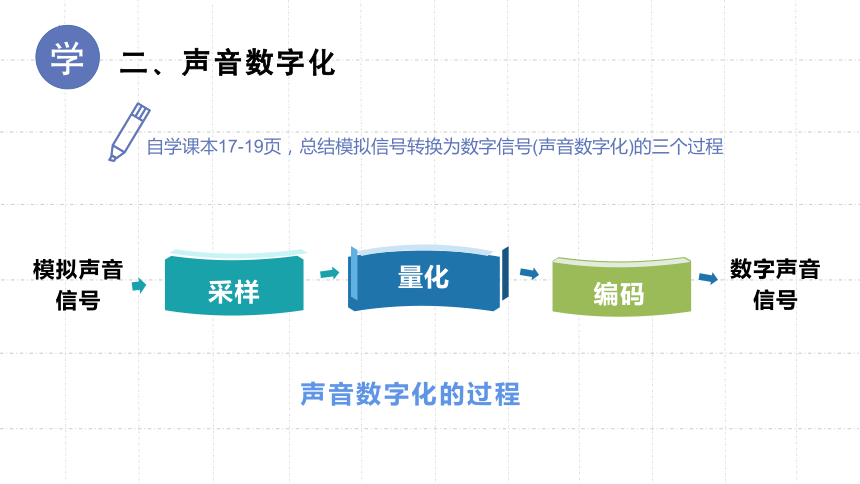 学 二、声音数字化

自学课本17-19页，总结模拟信号转换为数字信号(声音数字化)的三个过程

模拟声音信号

采样

量化

编码

数字声音信号

声音数字化的过程